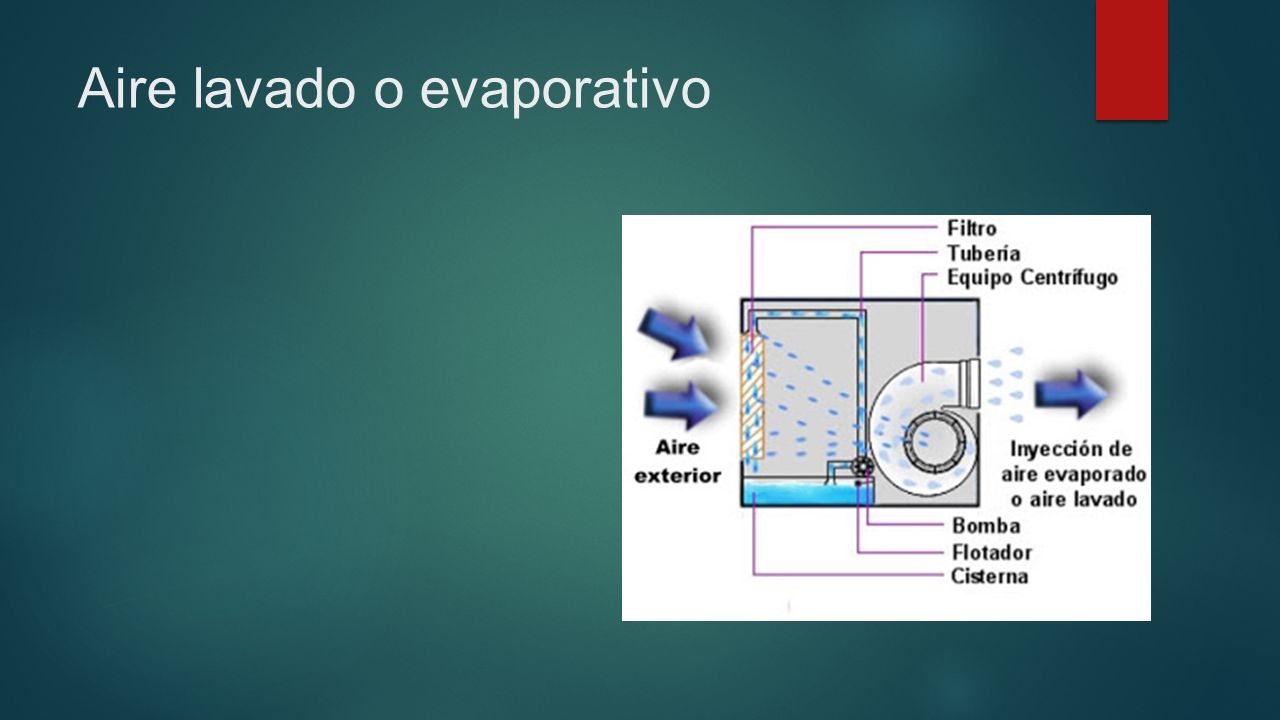 Aire lavado o evaporativo

Filtro
Tubería
Equipo Centrífugo
Aire exterior
Inyección de aire evaporado o aire lavado
Bomba
Flotador
Cisterna